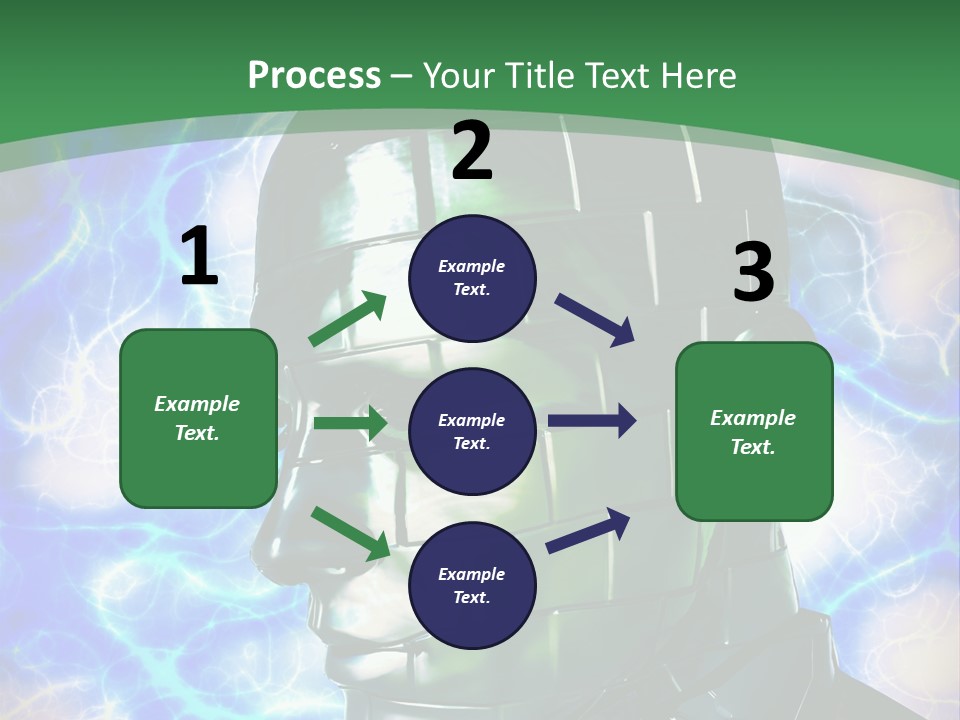 Process – Your Title Text Here

1

Example Text.

2

Example Text.

Example Text.

Example Text.

3

Example Text.